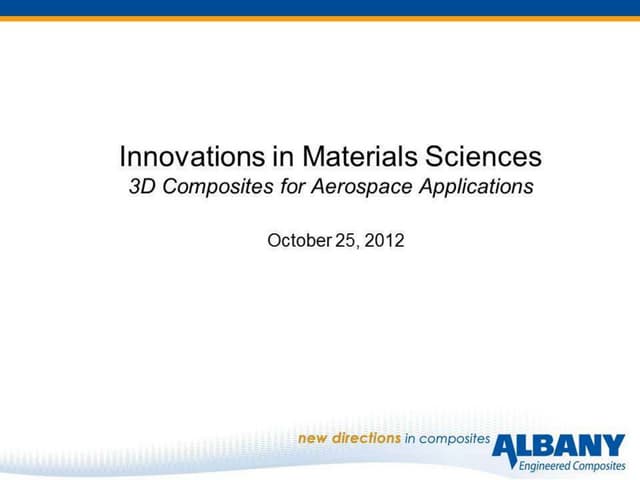 Innovations in Materials Sciences
3D Composites for Aerospace Applications

October 25, 2012

new directions in composites ALBANY
Engineered Composites